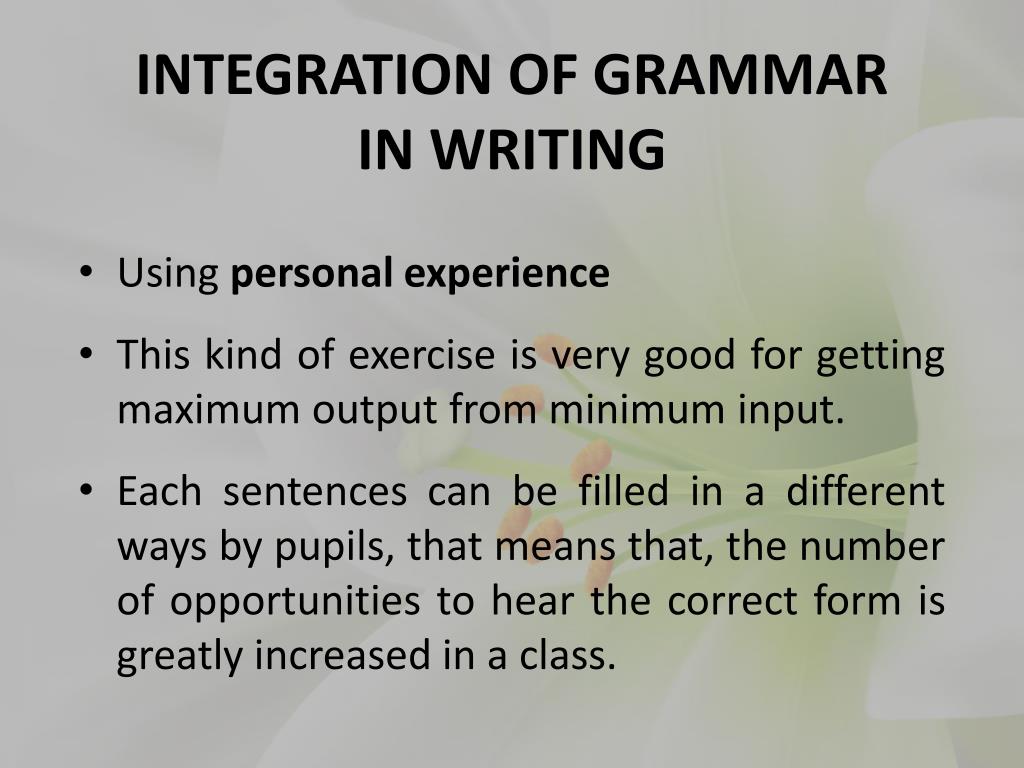 INTEGRATION OF GRAMMAR IN WRITING

• Using personal experience

• This kind of exercise is very good for getting maximum output from minimum input.

• Each sentences can be filled in a different ways by pupils, that means that, the number of opportunities to hear the correct form is greatly increased in a class.